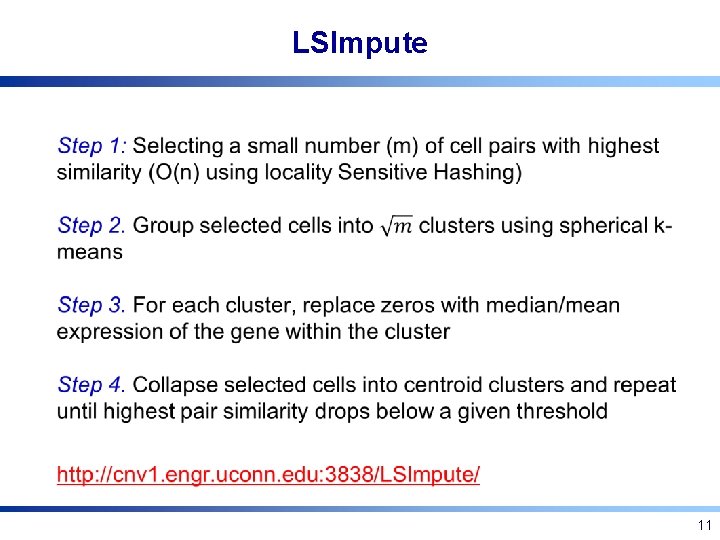 LSImpute

Step 1: Selecting a small number (m) of cell pairs with highest similarity (O(n) using locality Sensitive Hashing)

Step 2. Group selected cells into $\sqrt{m}$ clusters using spherical k-means

Step 3. For each cluster, replace zeros with median/mean expression of the gene within the cluster

Step 4. Collapse selected cells into centroid clusters and repeat until highest pair similarity drops below a given threshold

http://cnv1.engr.uconn.edu:3838/LSImpute/

11